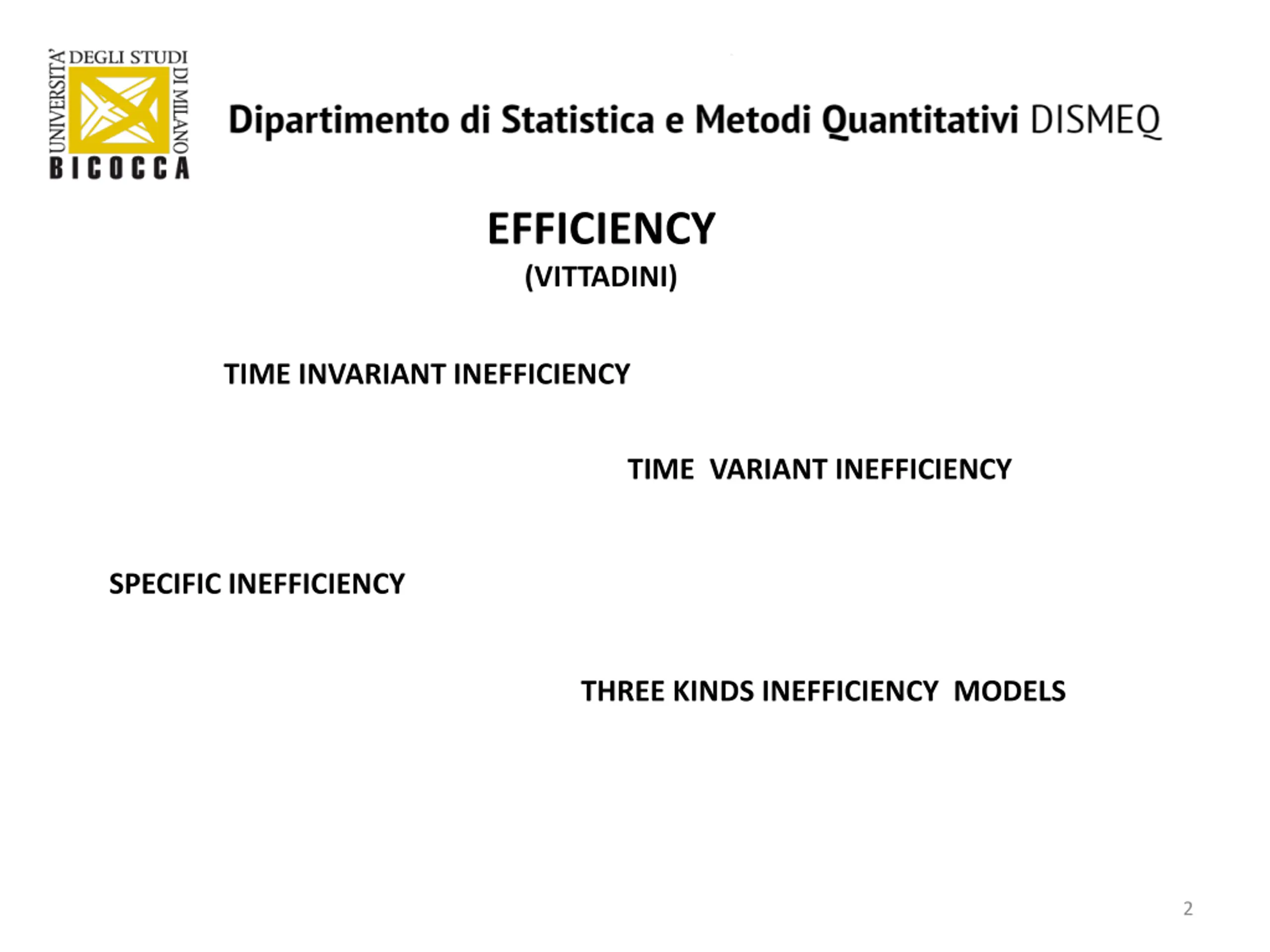 UNIVERSITA' DEGLI STUDI DI MILANO
BICOCCA

Dipartimento di Statistica e Metodi Quantitativi DISMEQ

EFFICIENCY
(VITTADINI)

TIME INVARIANT INEFFICIENCY

TIME VARIANT INEFFICIENCY

SPECIFIC INEFFICIENCY

THREE KINDS INEFFICIENCY MODELS

2